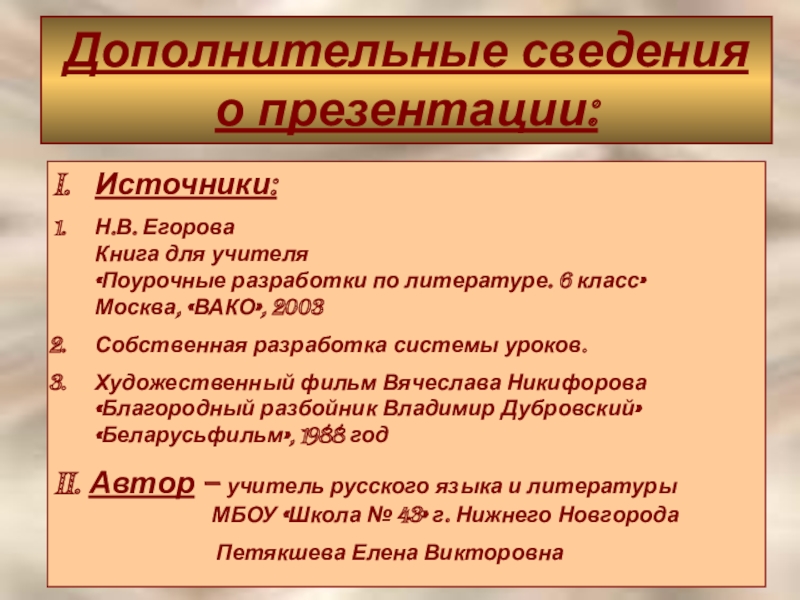 Дополнительные сведения о презентации:

I. Источники:

1. Н.В. Егорова
Книга для учителя
«Поурочные разработки по литературе. 6 класс»
Москва, «ВАКО», 2003

2. Собственная разработка системы уроков.

3. Художественный фильм Вячеслава Никифорова
«Благородный разбойник Владимир Дубровский»
«Беларусьфильм», 1988 год

II. Автор – учитель русского языка и литературы
МБОУ «Школа № 43» г. Нижнего Новгорода

Петякшева Елена Викторовна